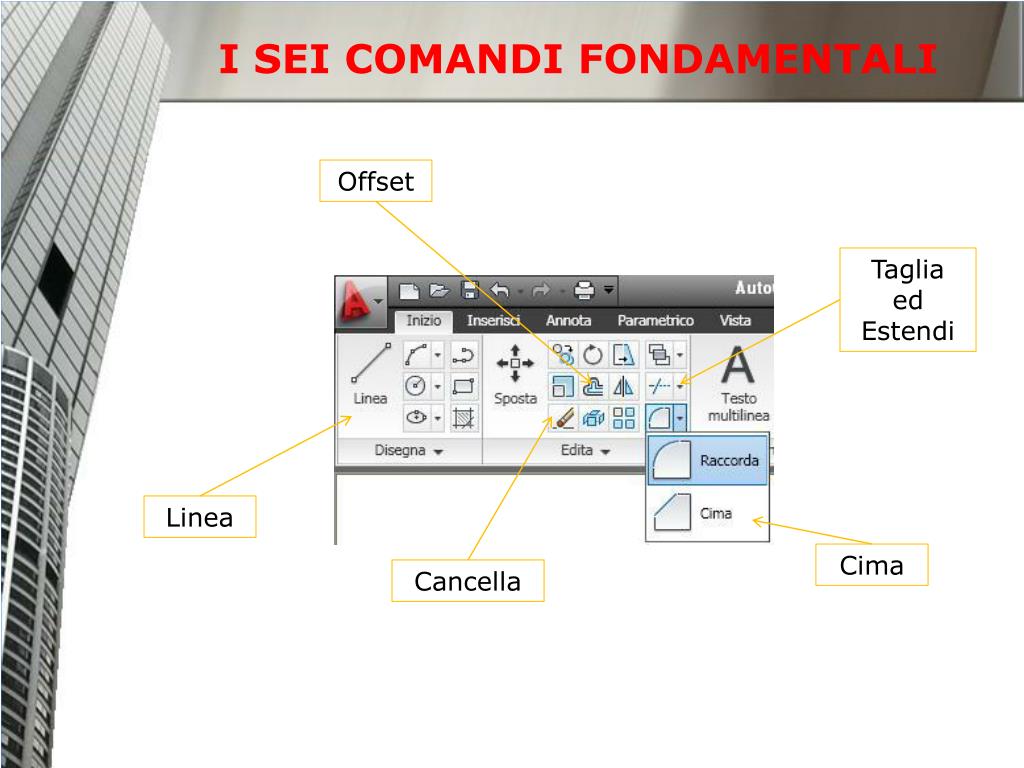 I SEI COMANDI FONDAMENTALI

Offset

Taglia ed Estendi

Auto

Inizio Inserisci Annota Parametrico Vista

Linea

Sposta

Testo multilinea

Disegna

Edita

Raccorda

Cima

Linea

Cancella

Cima